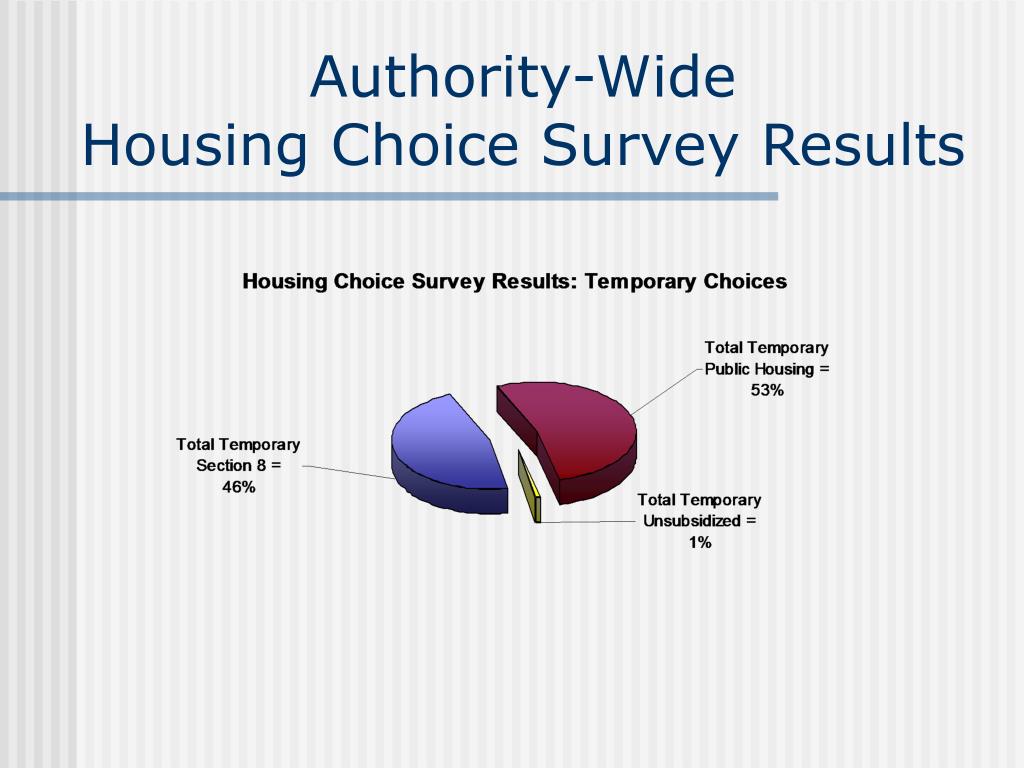 Authority-Wide
Housing Choice Survey Results

Housing Choice Survey Results: Temporary Choices

Total Temporary Public Housing = 53%

Total Temporary Section 8 = 46%

Total Temporary Unsubsidized = 1%